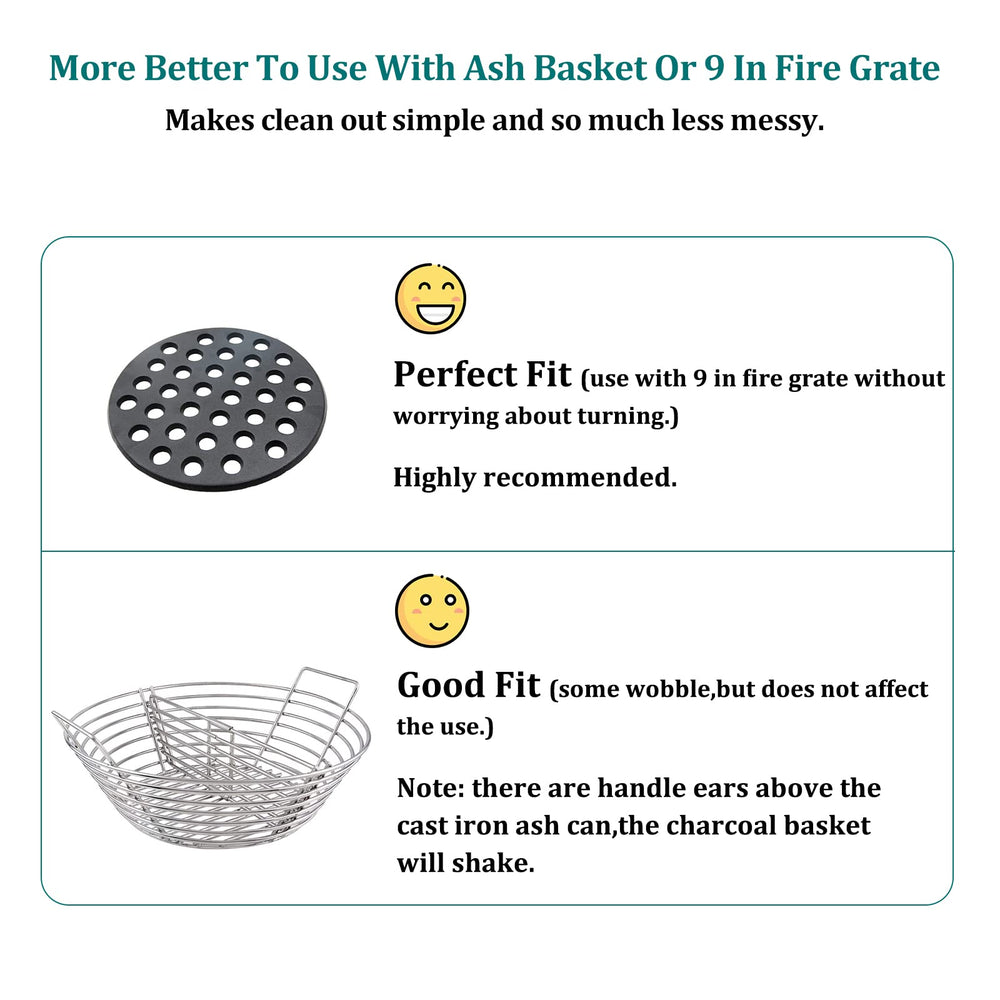 More Better To Use With Ash Basket Or 9 In Fire Grate

Makes clean out simple and so much less messy.

Perfect Fit (use with 9 in fire grate without worrying about turning.)

Highly recommended.

Good Fit (some wobble,but does not affect the use.)

Note: there are handle ears above the cast iron ash can,the charcoal basket will shake.